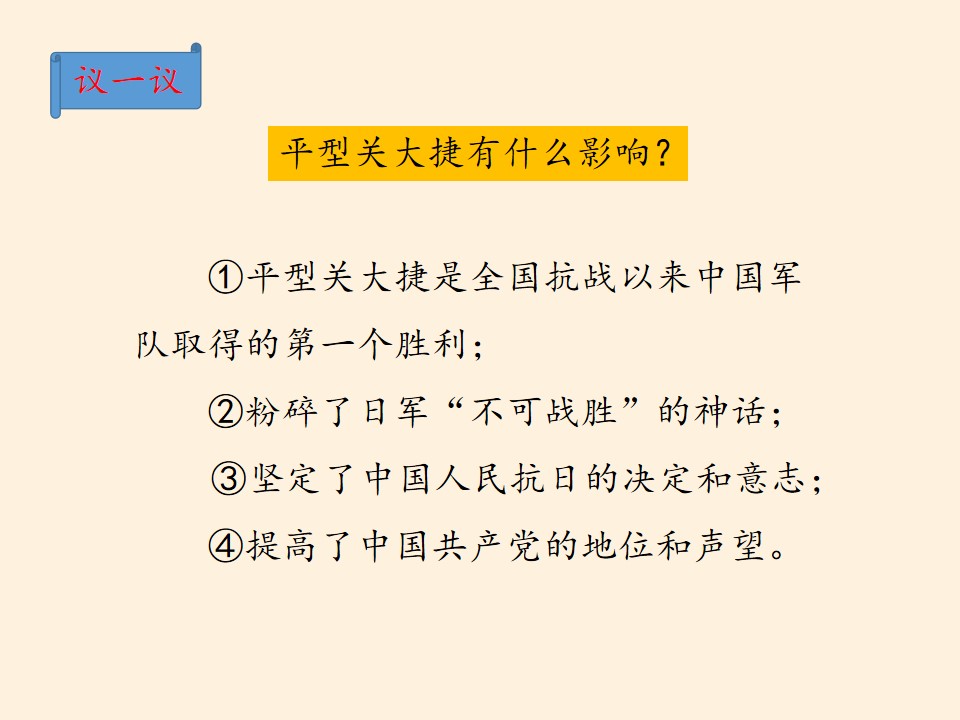 议一议

平型关大捷有什么影响？

①平型关大捷是全国抗战以来中国军队取得的第一个胜利；

②粉碎了日军“不可战胜”的神话；

③坚定了中国人民抗日的决定和意志；

④提高了中国共产党的地位和声望。